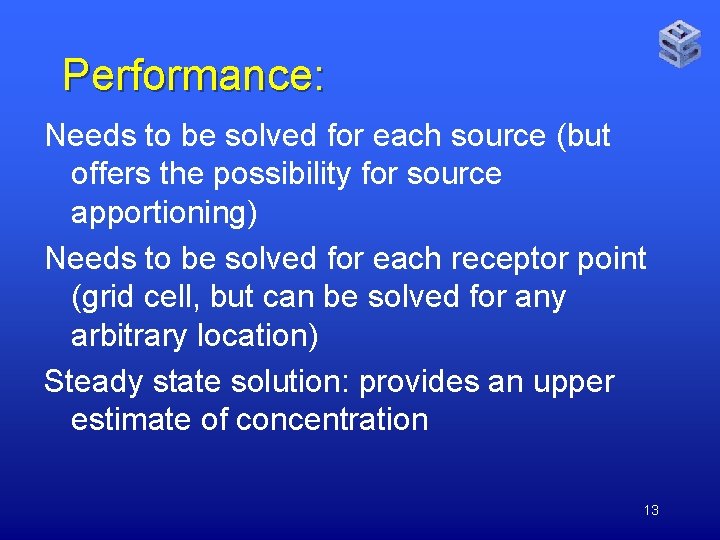 Performance:

Needs to be solved for each source (but offers the possibility for source apportioning)

Needs to be solved for each receptor point (grid cell, but can be solved for any arbitrary location)

Steady state solution: provides an upper estimate of concentration

13